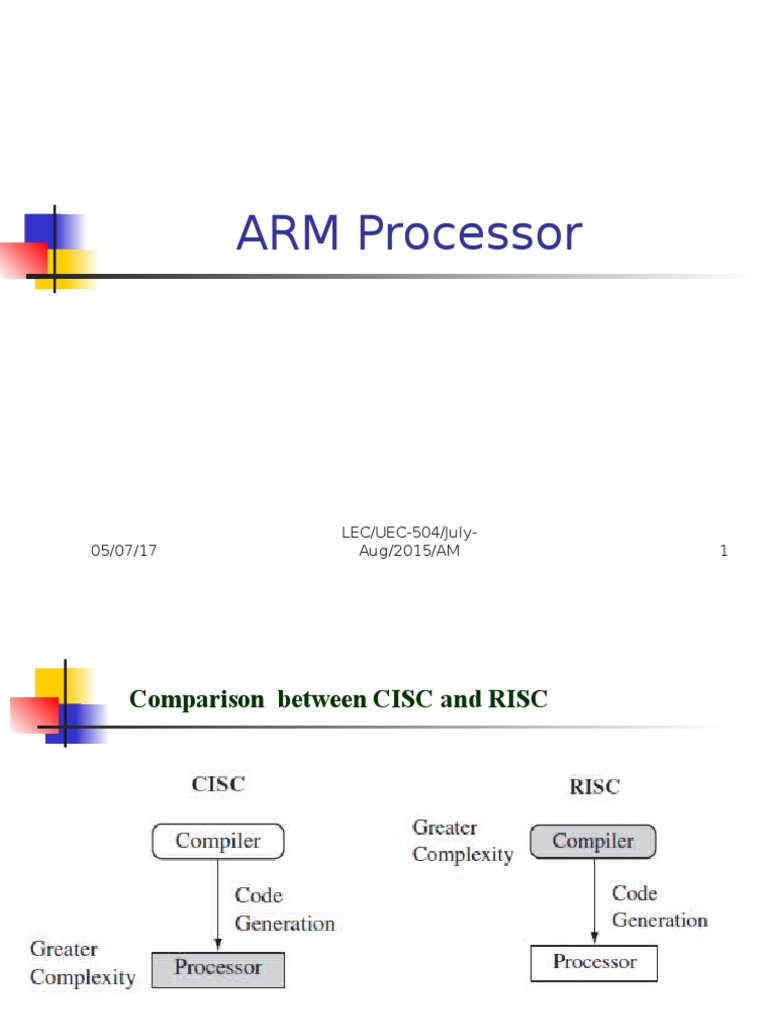 ARM Processor

05/07/17

LEC/UEC-504/July-Aug/2015/AM

1

Comparison between CISC and RISC

CISC

Compiler

Code Generation

Greater Complexity

Processor

RISC

Greater Complexity

Compiler

Code Generation

Processor